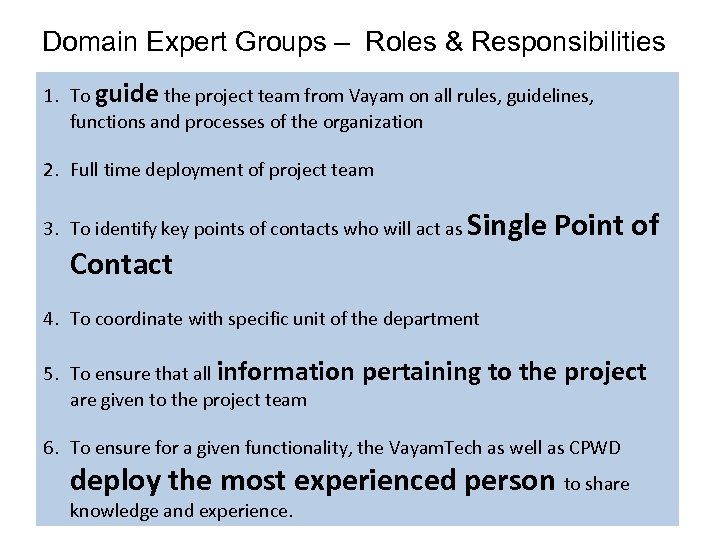 Domain Expert Groups – Roles & Responsibilities

1. To guide the project team from Vayam on all rules, guidelines, functions and processes of the organization

2. Full time deployment of project team

3. To identify key points of contacts who will act as Single Point of Contact

4. To coordinate with specific unit of the department

5. To ensure that all information pertaining to the project are given to the project team

6. To ensure for a given functionality, the VayamTech as well as CPWD deploy the most experienced person to share knowledge and experience.